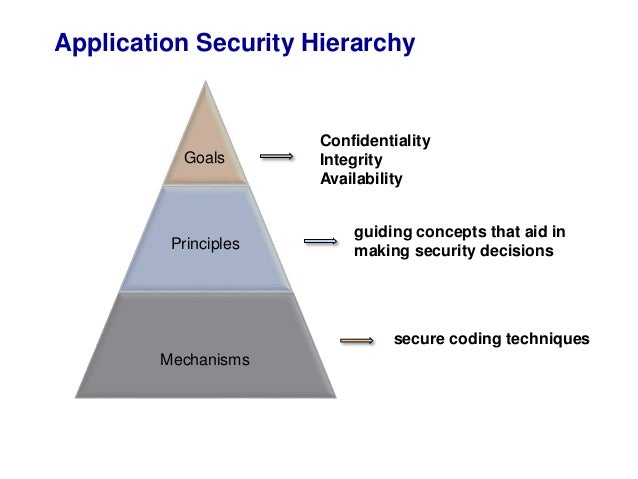 Application Security Hierarchy

Goals

Confidentiality
Integrity
Availability

Principles

guiding concepts that aid in making security decisions

Mechanisms

secure coding techniques